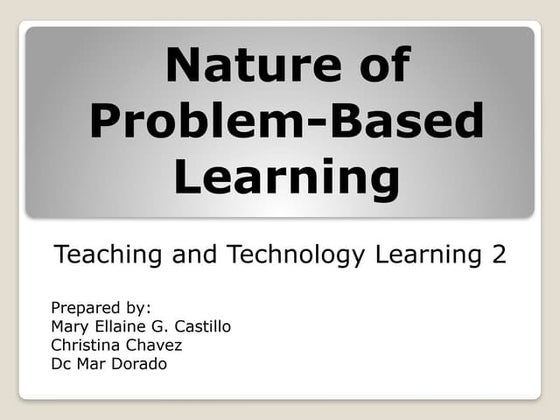 Nature of Problem-Based Learning

Teaching and Technology Learning 2

Prepared by:
Mary Ellaine G. Castillo
Christina Chavez
Dc Mar Dorado